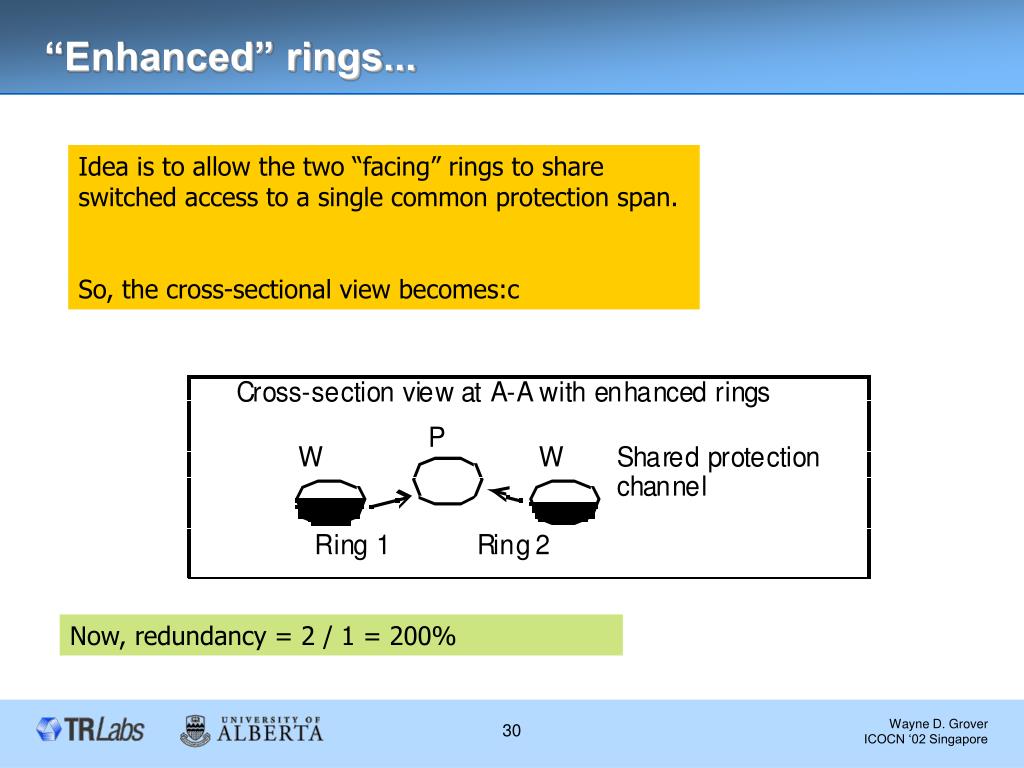 “Enhanced” rings...

Idea is to allow the two “facing” rings to share switched access to a single common protection span.

So, the cross-sectional view becomes:c

Cross-section view at A-A with enhanced rings

P

W

W

Shared protection channel

Ring 1

Ring 2

Now, redundancy = 2 / 1 = 200%

TRLabs

UNIVERSITY OF ALBERTA

30

Wayne D. Grover
ICOCN ‘02 Singapore